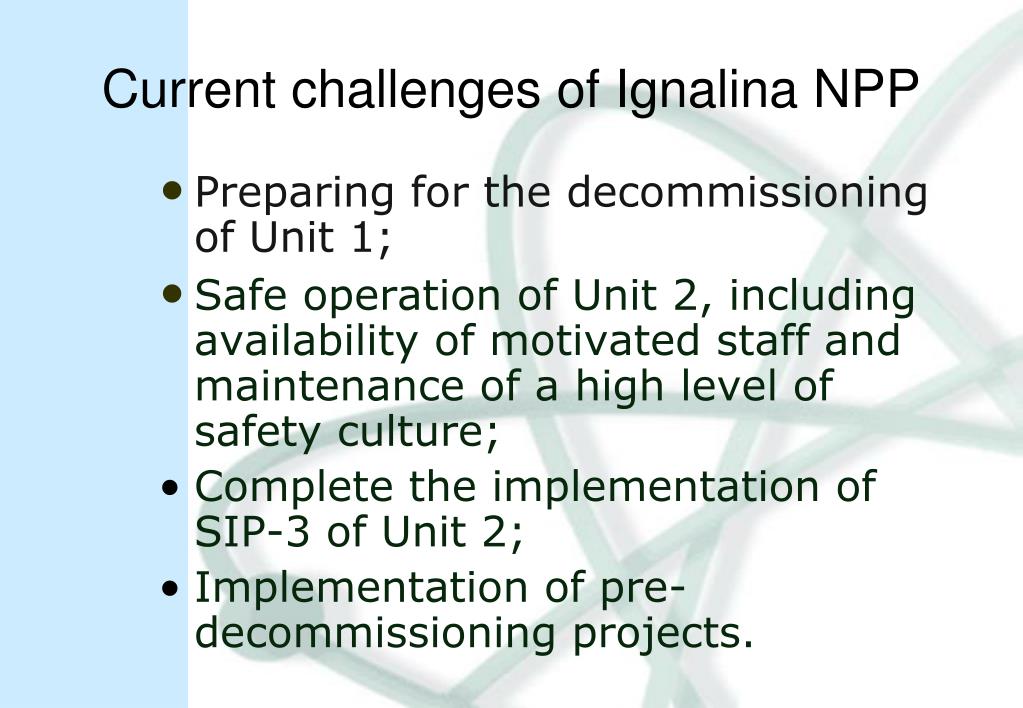 Current challenges of Ignalina NPP

• Preparing for the decommissioning of Unit 1;
• Safe operation of Unit 2, including availability of motivated staff and maintenance of a high level of safety culture;
• Complete the implementation of SIP-3 of Unit 2;
• Implementation of pre-decommissioning projects.